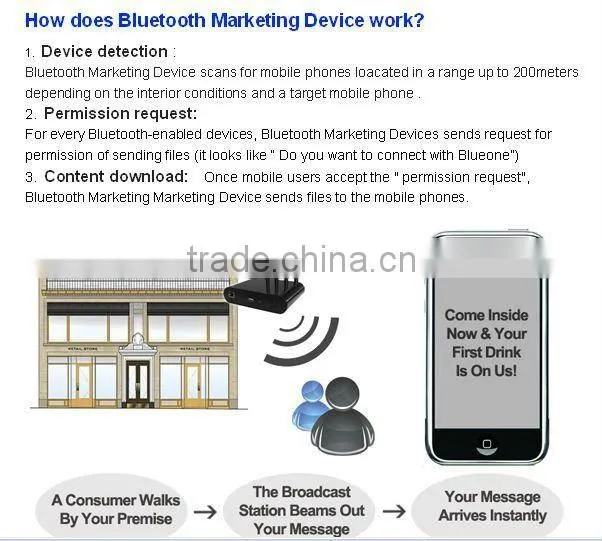 How does Bluetooth Marketing Device work?

1. Device detection :
Bluetooth Marketing Device scans for mobile phones loacated in a range up to 200meters depending on the interior conditions and a target mobile phone .

2. Permission request:
For every Bluetooth-enabled devices, Bluetooth Marketing Devices sends request for permission of sending files (it looks like " Do you want to connect with Blueone")

3. Content download: Once mobile users accept the " permission request", Bluetooth Marketing Marketing Device sends files to the mobile phones.

trade.china.cn

RETAIL STORE RETAIL STORE

Come Inside Now & Your First Drink Is On Us!

A Consumer Walks By Your Premise → The Broadcast Station Beams Out Your Message → Your Message Arrives Instantly